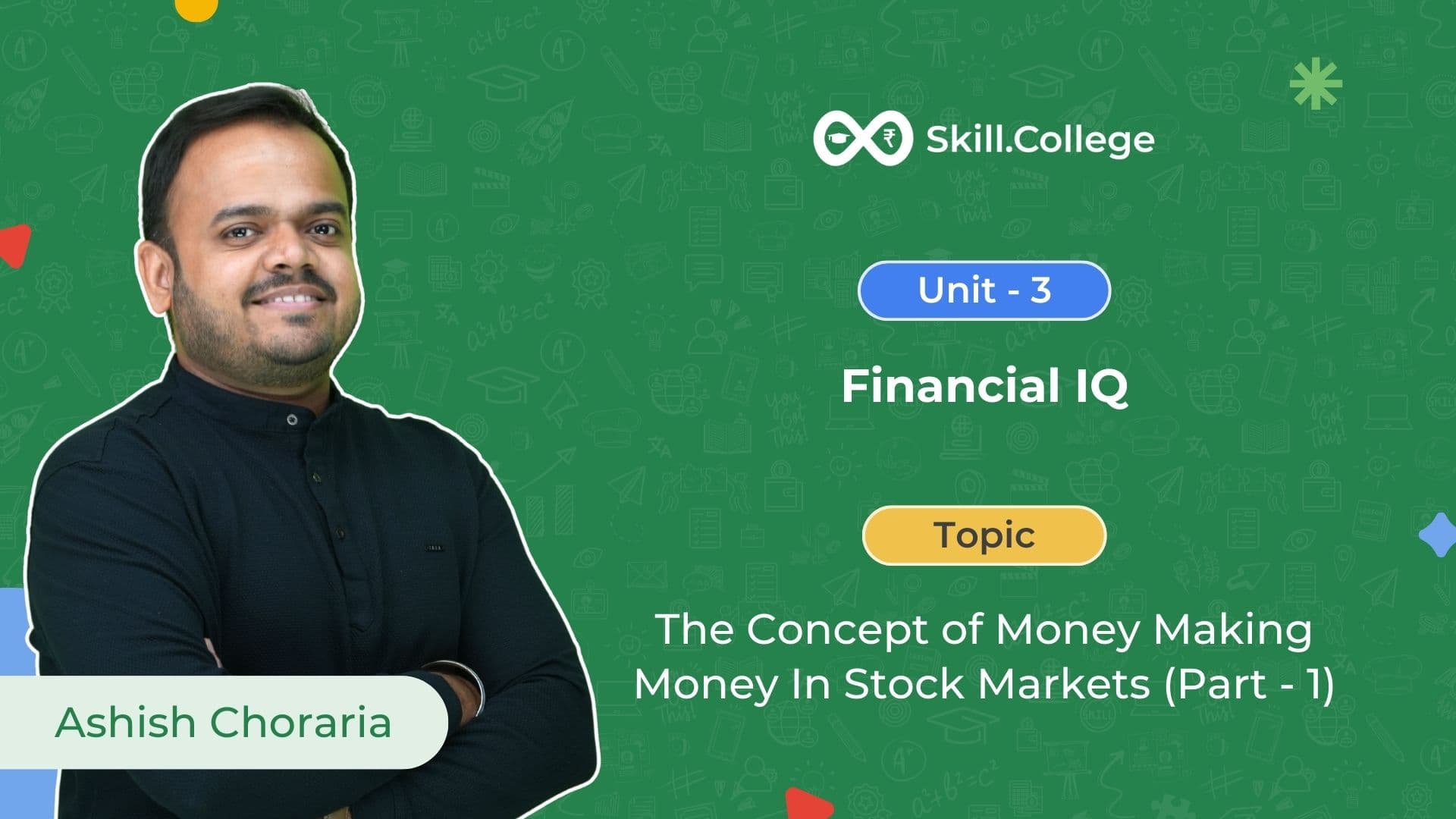 Skill.College

Unit - 3

Financial IQ

Topic

The Concept of Money Making Money In Stock Markets (Part - 1)

Ashish Choraria